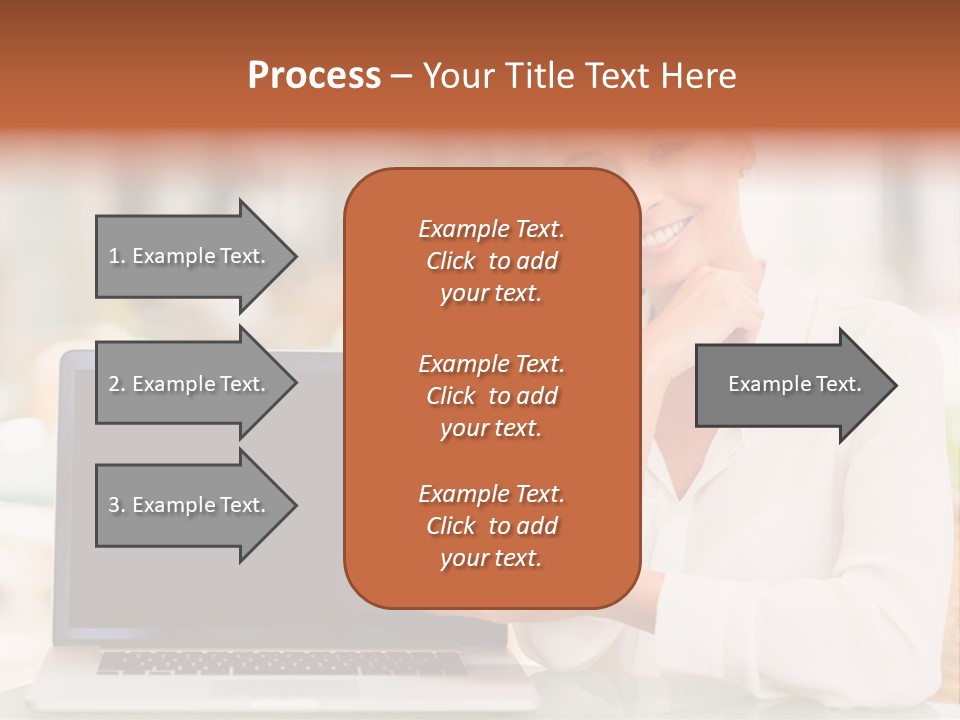 Process – Your Title Text Here

1. Example Text.

2. Example Text.

3. Example Text.

Example Text. Click to add your text.

Example Text. Click to add your text.

Example Text. Click to add your text.

Example Text.